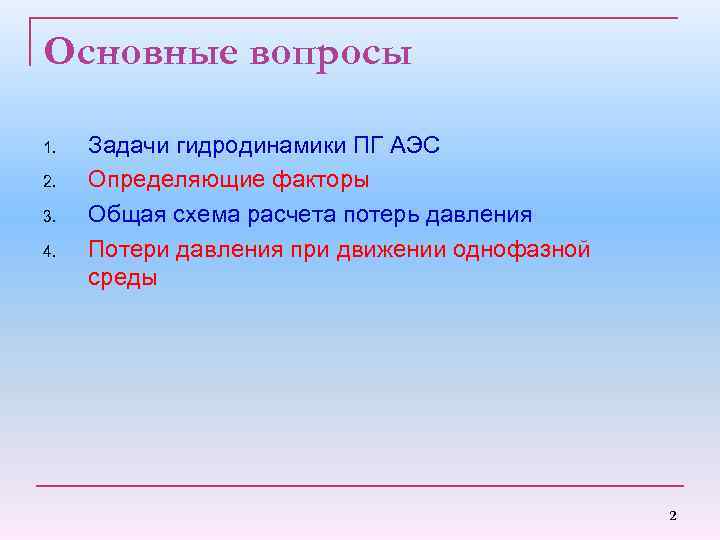 Основные вопросы

1. Задачи гидродинамики ПГ АЭС
2. Определяющие факторы
3. Общая схема расчета потерь давления
4. Потери давления при движении однофазной среды

2